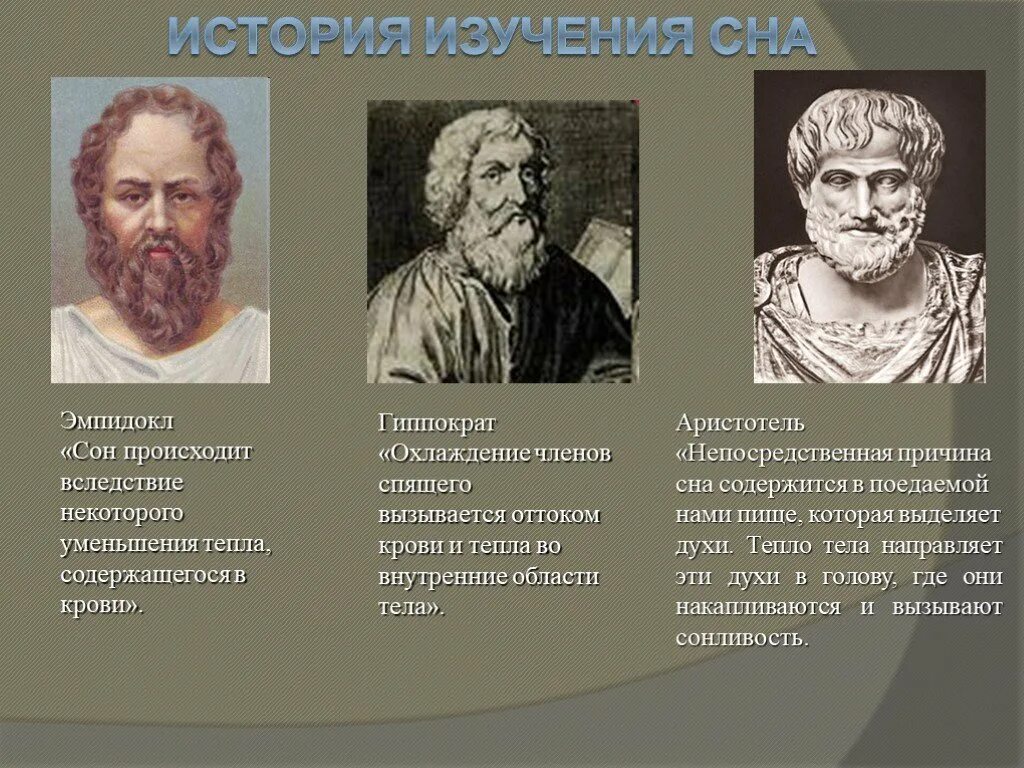 ИСТОРИЯ ИЗУЧЕНИЯ СНА

Эмпидокл
«Сон происходит вследствие некоторого уменьшения тепла, содержащегося в крови».

Гиппократ
«Охлаждение членов спящего вызывается оттоком крови и тепла во внутренние области тела».

Аристотель
«Непосредственная причина сна содержится в поедаемой нами пище, которая выделяет духи. Тепло тела направляет эти духи в голову, где они накапливаются и вызывают сонливость.